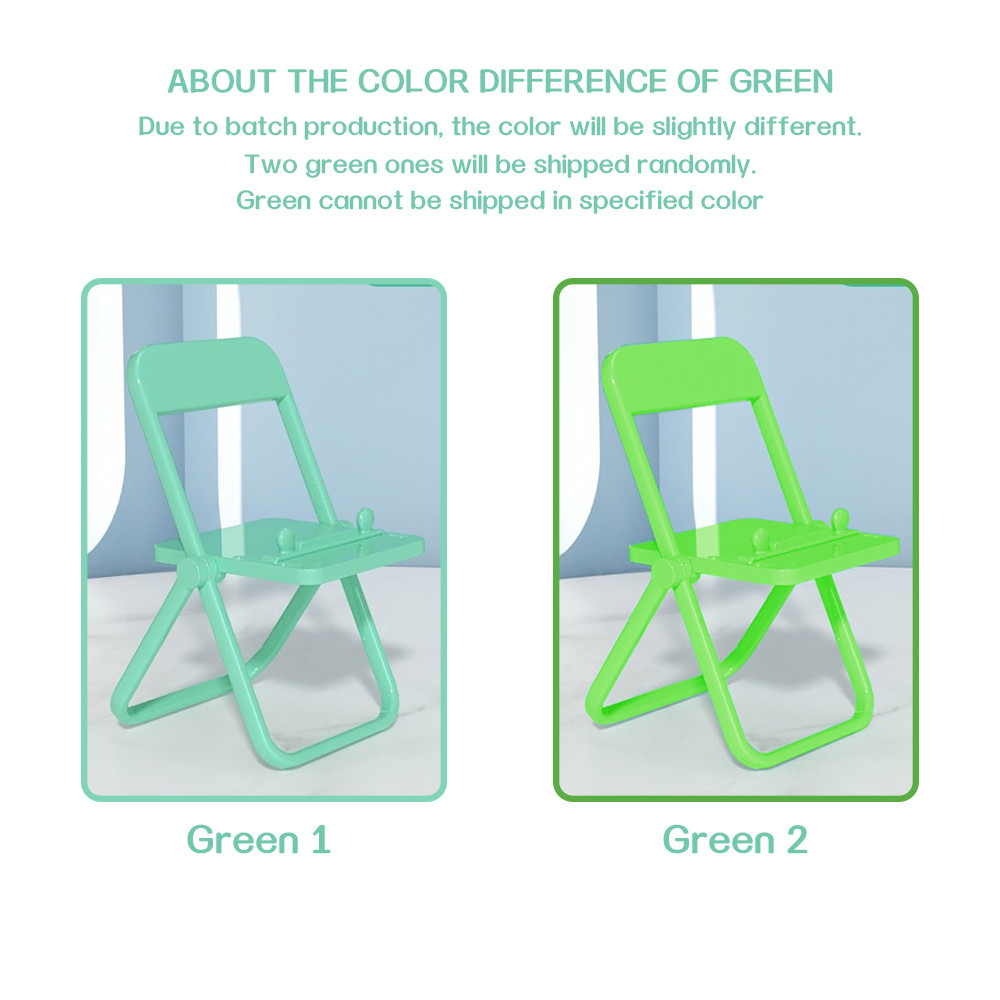 ABOUT THE COLOR DIFFERENCE OF GREEN

Due to batch production, the color will be slightly different.
Two green ones will be shipped randomly.
Green cannot be shipped in specified color

Green 1

Green 2